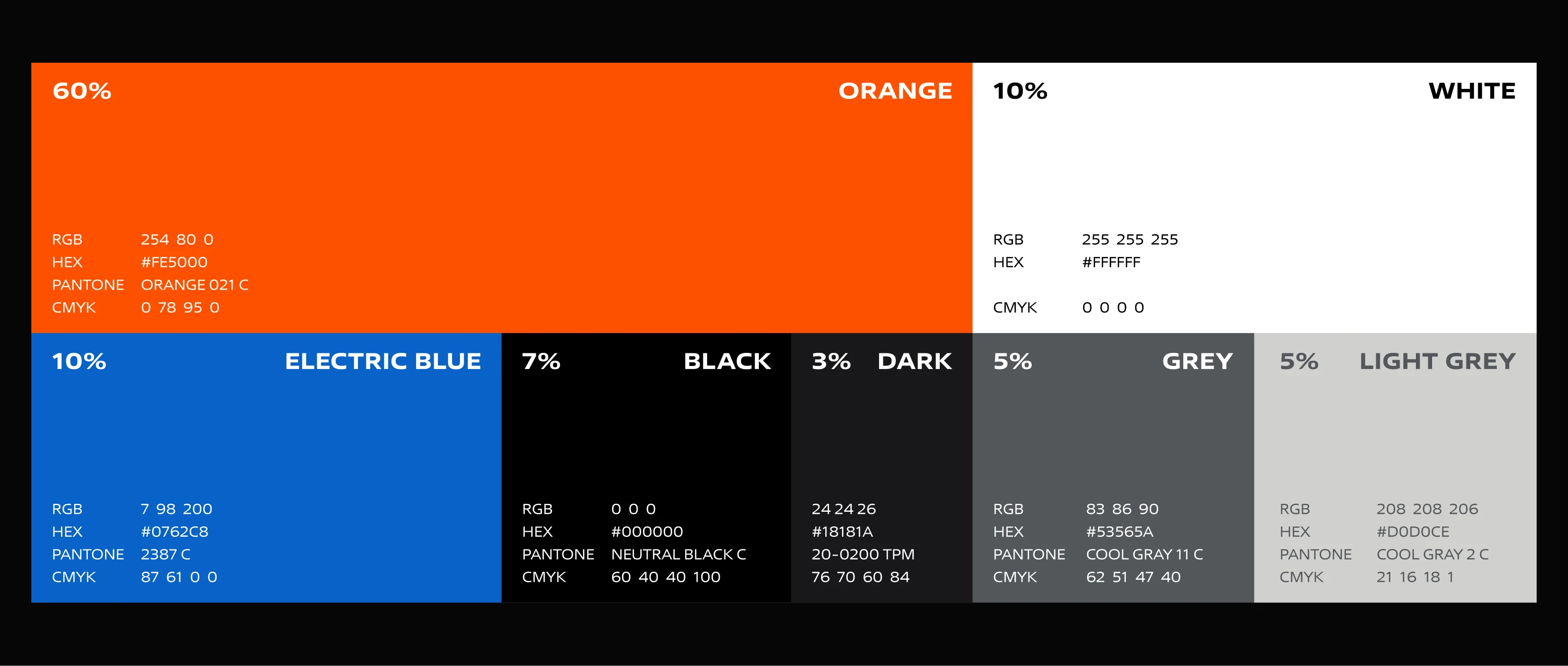 60% ORANGE

RGB 254 80 0
HEX #FE5000
PANTONE ORANGE 021 C
CMYK 0 78 95 0

10% WHITE

RGB 255 255 255
HEX #FFFFFF

CMYK 0 0 0 0

10% ELECTRIC BLUE

RGB 7 98 200
HEX #0762C8
PANTONE 2387 C
CMYK 87 61 0 0

7% BLACK

RGB 0 0 0
HEX #000000
PANTONE NEUTRAL BLACK C
CMYK 60 40 40 100

3% DARK

24 24 26
#18181A
20-0200 TPM
76 70 60 84

5% GREY

RGB 83 86 90
HEX #53565A
PANTONE COOL GRAY 11 C
CMYK 62 51 47 40

5% LIGHT GREY

RGB 208 208 206
HEX #D0D0CE
PANTONE COOL GRAY 2 C
CMYK 21 16 18 1